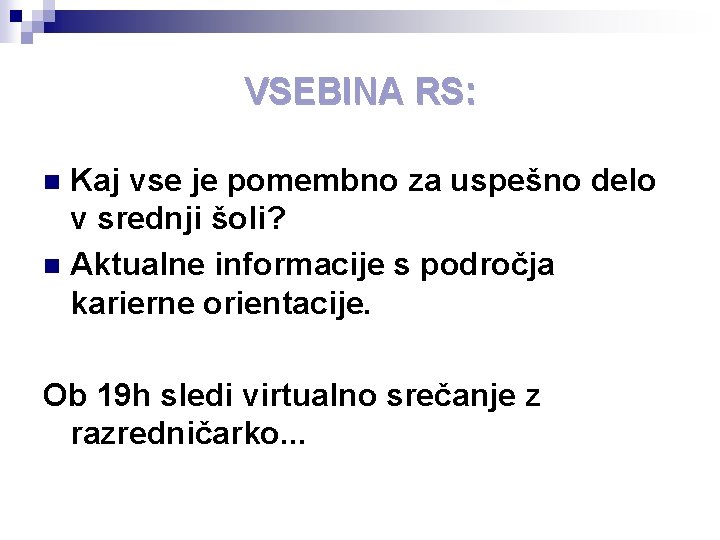 VSEBINA RS:

Kaj vse je pomembno za uspešno delo v srednji šoli?

Aktualne informacije s področja karierne orientacije.

Ob 19h sledi virtualno srečanje z razredničarko...